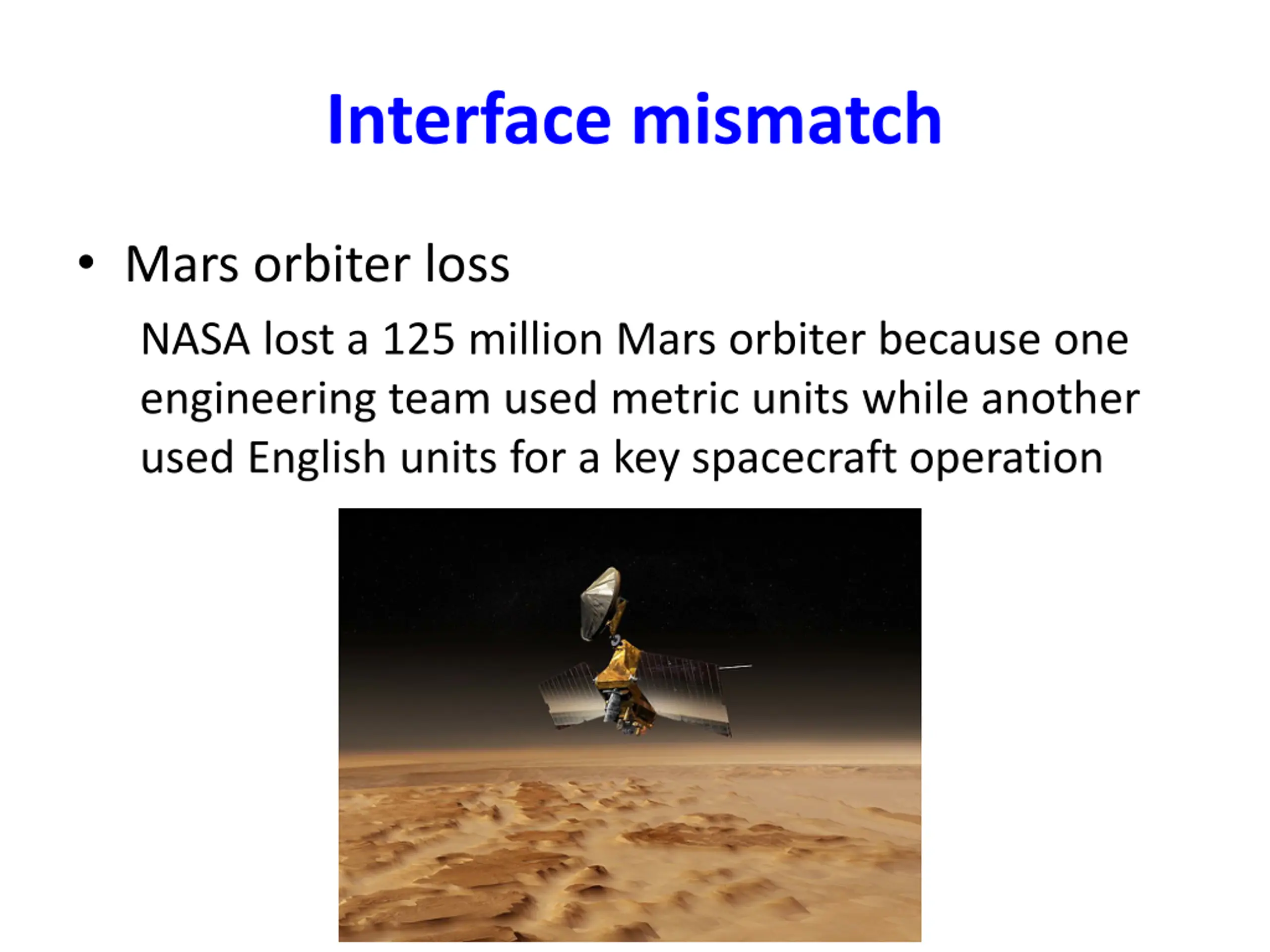 Interface mismatch

• Mars orbiter loss

NASA lost a 125 million Mars orbiter because one engineering team used metric units while another used English units for a key spacecraft operation